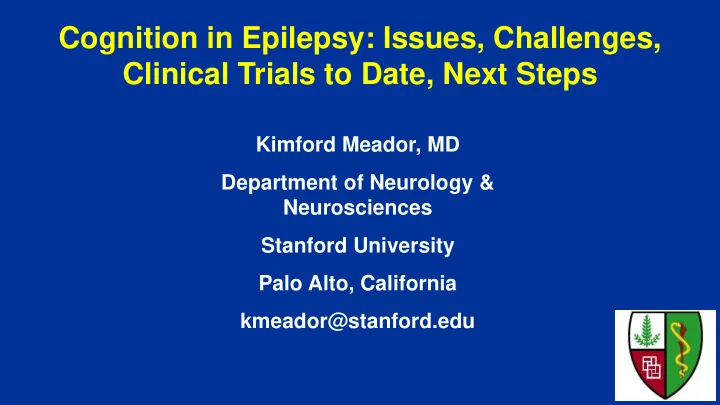 Cognition in Epilepsy: Issues, Challenges, Clinical Trials to Date, Next Steps

Kimford Meador, MD

Department of Neurology & Neurosciences

Stanford University

Palo Alto, California

kmeador@stanford.edu